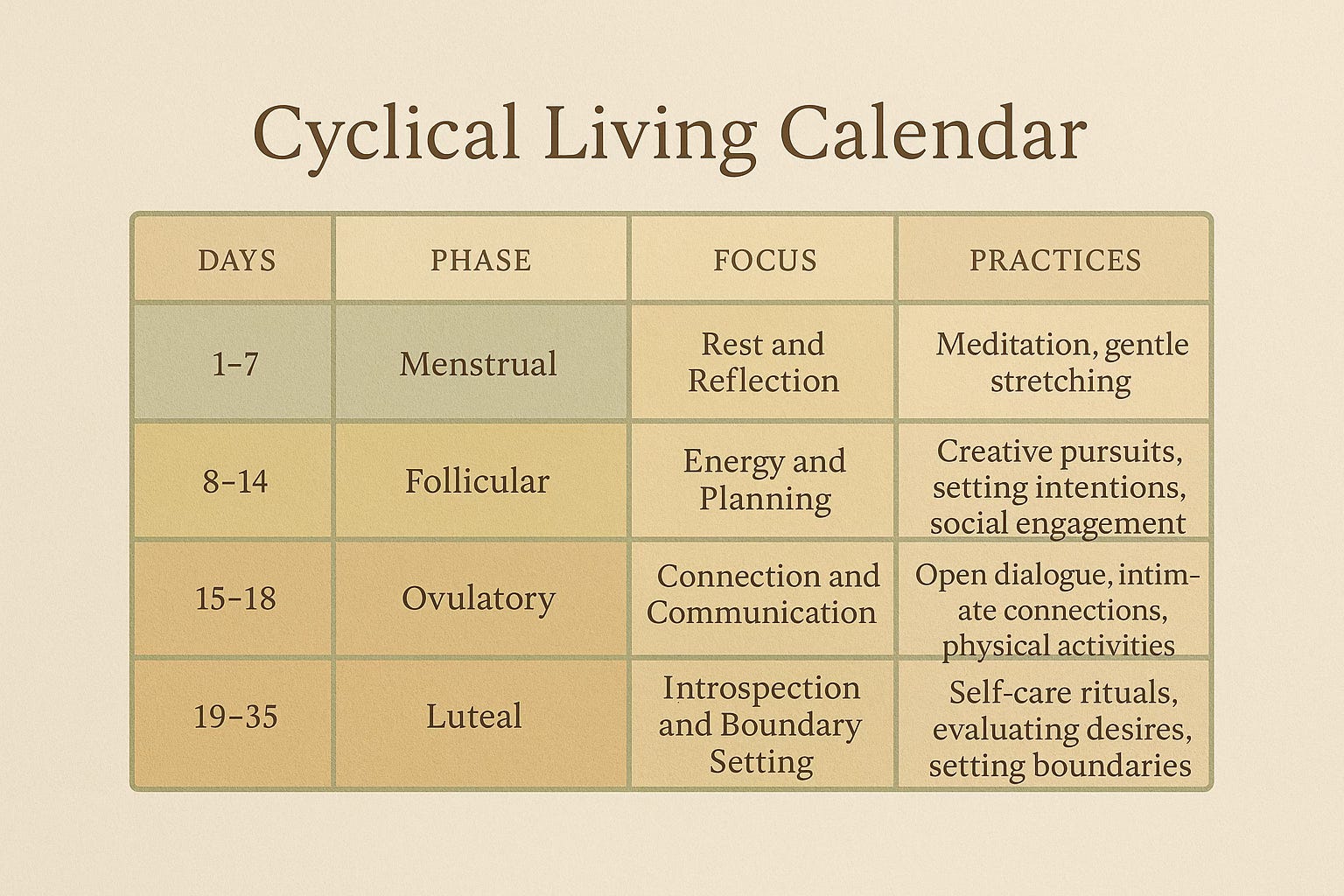 Cyclical Living Calendar

| DAYS | PHASE | FOCUS | PRACTICES |
|---|---|---|---|
| 1–7 | Menstrual | Rest and Reflection | Meditation, gentle stretching |
| 8–14 | Follicular | Energy and Planning | Creative pursuits, setting intentions, social engagement |
| 15–18 | Ovulatory | Connection and Communication | Open dialogue, intimate connections, physical activities |
| 19–35 | Luteal | Introspection and Boundary Setting | Self-care rituals, evaluating desires, setting boundaries |